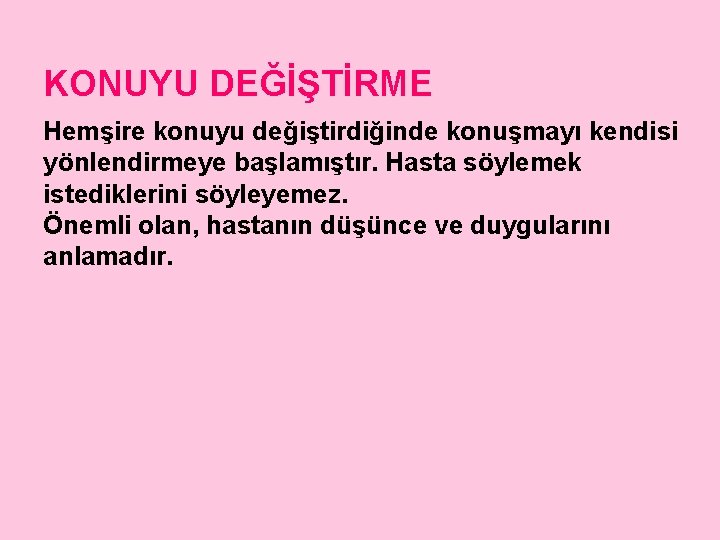 KONUYU DEĞİŞTİRME

Hemşire konuyu değiştirdiğinde konuşmayı kendisi yönlendirmeye başlamıştır. Hasta söylemek istediklerini söyleyemez.
Önemli olan, hastanın düşünce ve duygularını anlamadır.